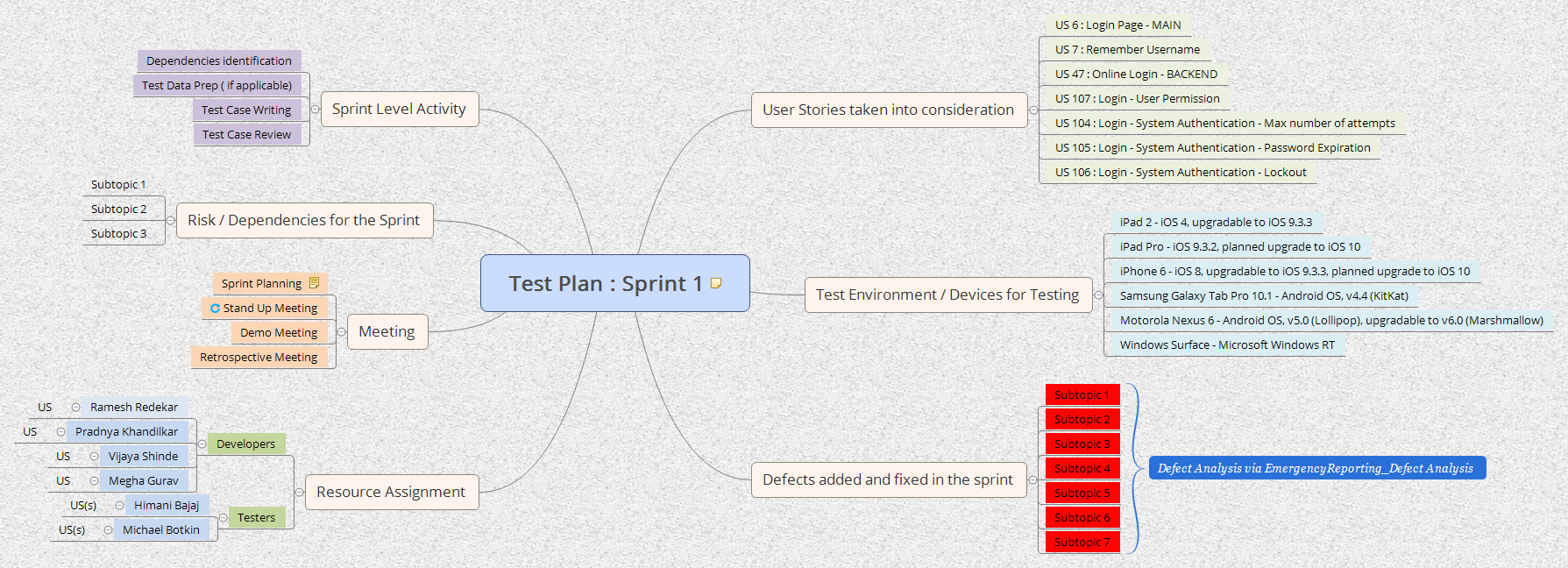 Test Plan : Sprint 1

Sprint Level Activity
Dependencies identification
Test Data Prep ( if applicable)
Test Case Writing
Test Case Review

Risk / Dependencies for the Sprint
Subtopic 1
Subtopic 2
Subtopic 3

Meeting
Sprint Planning
Stand Up Meeting
Demo Meeting
Retrospective Meeting

Resource Assignment
Developers
US Ramesh Redekar
US Pradnya Khandilkar
US Vijaya Shinde
US Megha Gurav
Testers
US(s) Himani Bajaj
US(s) Michael Botkin

User Stories taken into consideration
US 6 : Login Page - MAIN
US 7 : Remember Username
US 47 : Online Login - BACKEND
US 107 : Login - User Permission
US 104 : Login - System Authentication - Max number of attempts
US 105 : Login - System Authentication - Password Expiration
US 106 : Login - System Authentication - Lockout

Test Environment / Devices for Testing
iPad 2 - iOS 4, upgradable to iOS 9.3.3
iPad Pro - iOS 9.3.2, planned upgrade to iOS 10
iPhone 6 - iOS 8, upgradable to iOS 9.3.3, planned upgrade to iOS 10
Samsung Galaxy Tab Pro 10.1 - Android OS, v4.4 (KitKat)
Motorola Nexus 6 - Android OS, v5.0 (Lollipop), upgradable to v6.0 (Marshmallow)
Windows Surface - Microsoft Windows RT

Defects added and fixed in the sprint
Subtopic 1
Subtopic 2
Subtopic 3
Subtopic 4
Subtopic 5
Subtopic 6
Subtopic 7
Defect Analysis via EmergencyReporting_Defect Analysis